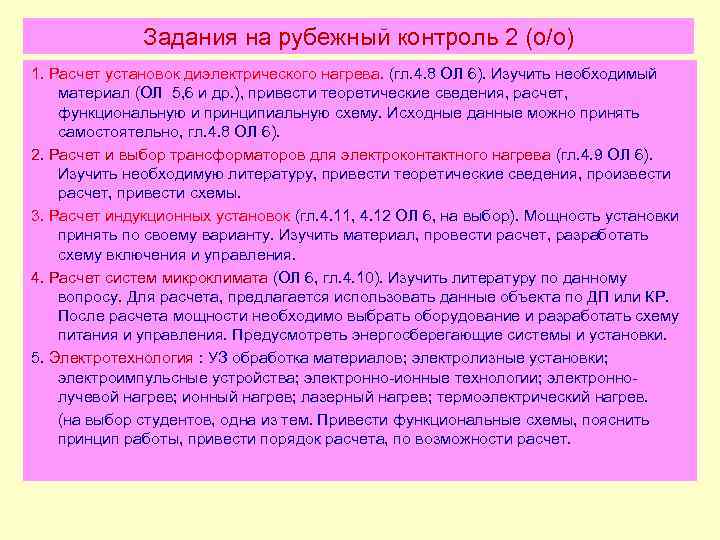 Задания на рубежный контроль 2 (о/о)

1. Расчет установок диэлектрического нагрева. (гл.4.8 ОЛ 6). Изучить необходимый материал (ОЛ 5,6 и др.), привести теоретические сведения, расчет, функциональную и принципиальную схему. Исходные данные можно принять самостоятельно, гл.4.8 ОЛ 6).

2. Расчет и выбор трансформаторов для электроконтактного нагрева (гл.4.9 ОЛ 6). Изучить необходимую литературу, привести теоретические сведения, произвести расчет, привести схемы.

3. Расчет индукционных установок (гл.4.11, 4.12 ОЛ 6, на выбор). Мощность установки принять по своему варианту. Изучить материал, провести расчет, разработать схему включения и управления.

4. Расчет систем микроклимата (ОЛ 6, гл.4.10). Изучить литературу по данному вопросу. Для расчета, предлагается использовать данные объекта по ДП или КР. После расчета мощности необходимо выбрать оборудование и разработать схему питания и управления. Предусмотреть энергосберегающие системы и установки.

5. Электротехнология : УЗ обработка материалов; электролизные установки; электроимпульсные устройства; электронно-ионные технологии; электронно-лучевой нагрев; ионный нагрев; лазерный нагрев; термоэлектрический нагрев.

(на выбор студентов, одна из тем. Привести функциональные схемы, пояснить принцип работы, привести порядок расчета, по возможности расчет.